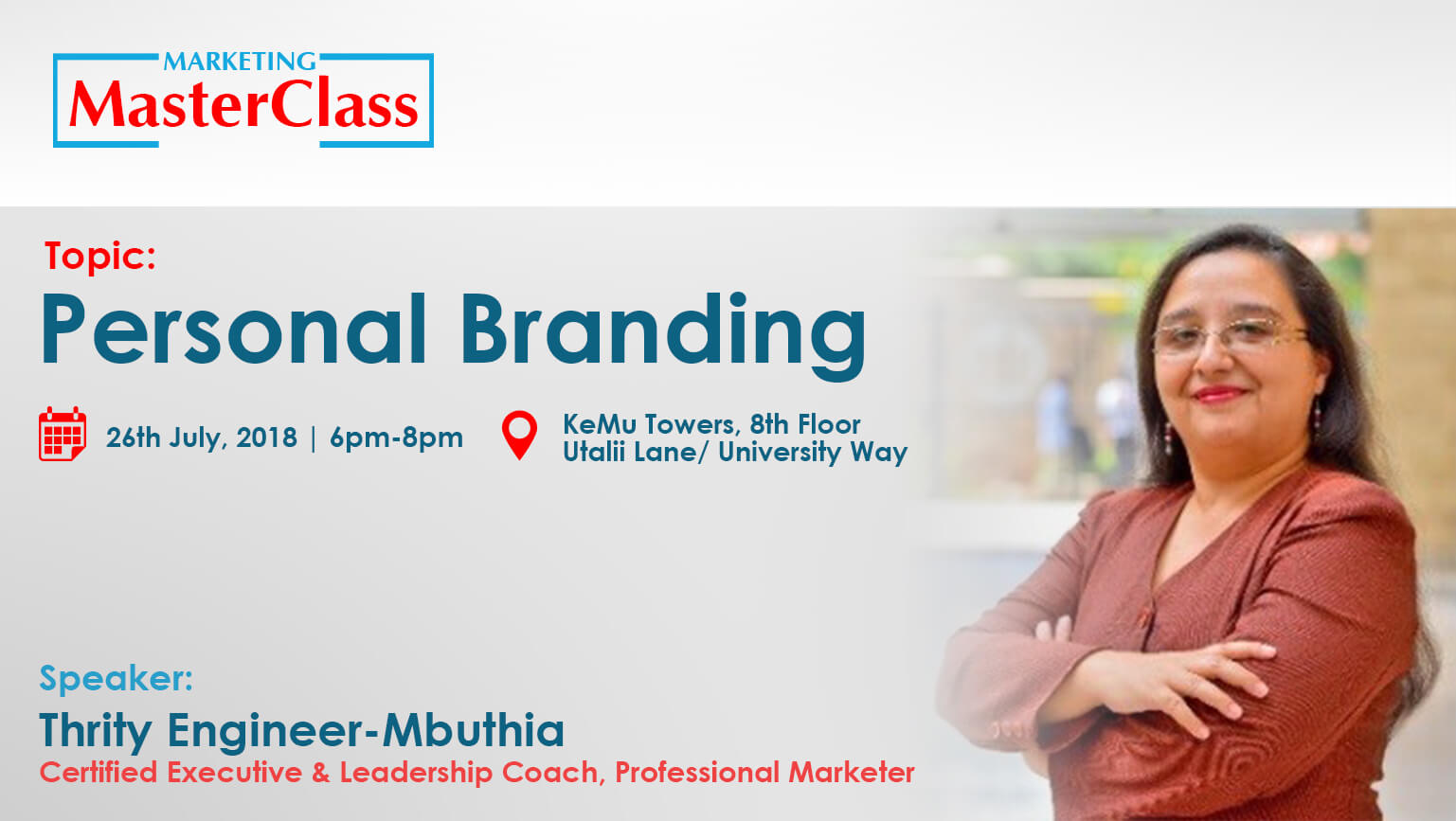 MARKETING
MasterClass

Topic:
Personal Branding

26th July, 2018 | 6pm-8pm

KeMu Towers, 8th Floor
Utalii Lane/ University Way

Speaker:
Thrity Engineer-Mbuthia
Certified Executive & Leadership Coach, Professional Marketer